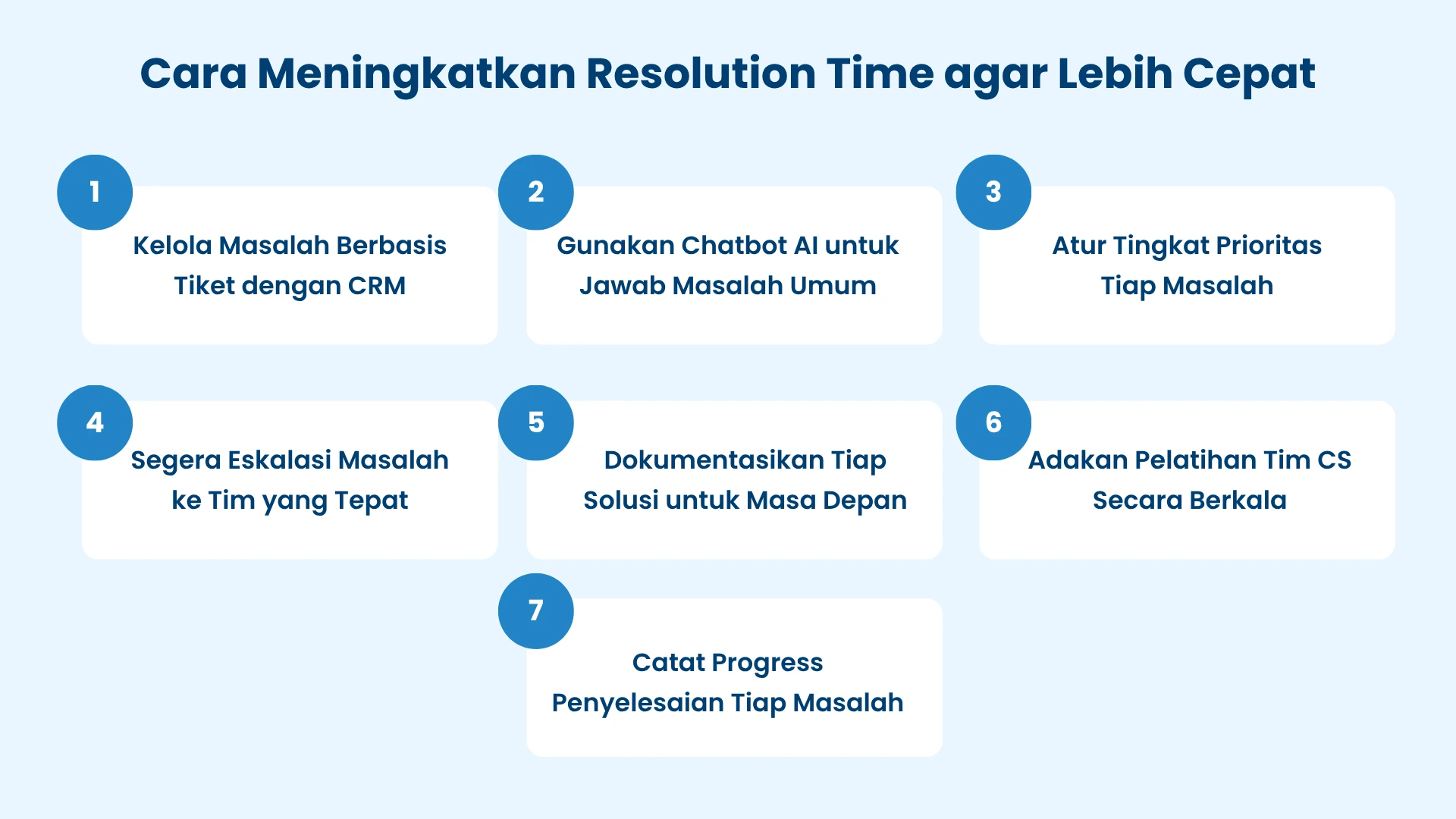 Cara Meningkatkan Resolution Time agar Lebih Cepat

1
Kelola Masalah Berbasis Tiket dengan CRM

2
Gunakan Chatbot AI untuk Jawab Masalah Umum

3
Atur Tingkat Prioritas Tiap Masalah

4
Segera Eskalasi Masalah ke Tim yang Tepat

5
Dokumentasikan Tiap Solusi untuk Masa Depan

6
Adakan Pelatihan Tim CS Secara Berkala

7
Catat Progress Penyelesaian Tiap Masalah